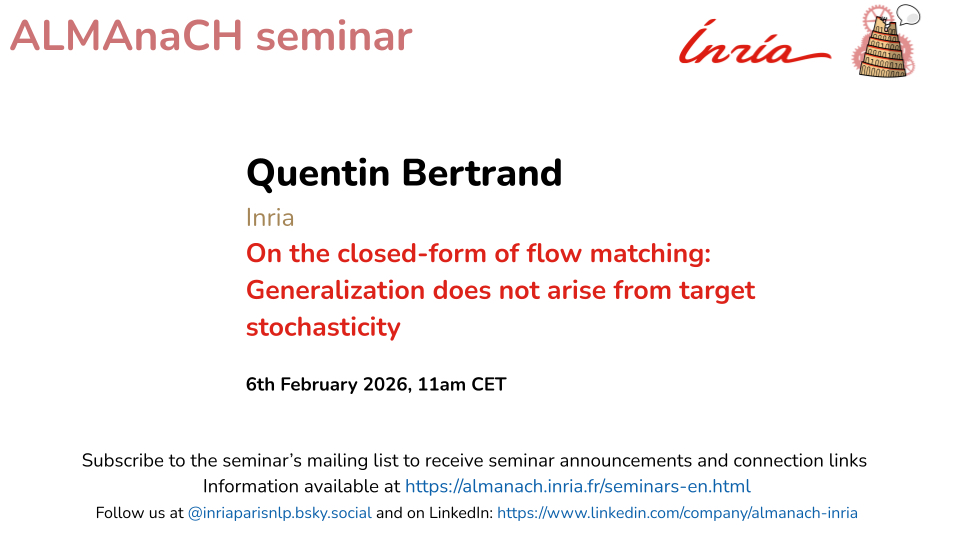 ALMAnaCH seminar

Inria

Quentin Bertrand

Inria

On the closed-form of flow matching: Generalization does not arise from target stochasticity

6th February 2026, 11am CET

Subscribe to the seminar's mailing list to receive seminar announcements and connection links
Information available at https://almanach.inria.fr/seminars-en.html
Follow us at @inriaparisnlp.bsky.social and on LinkedIn: https://www.linkedin.com/company/almanach-inria